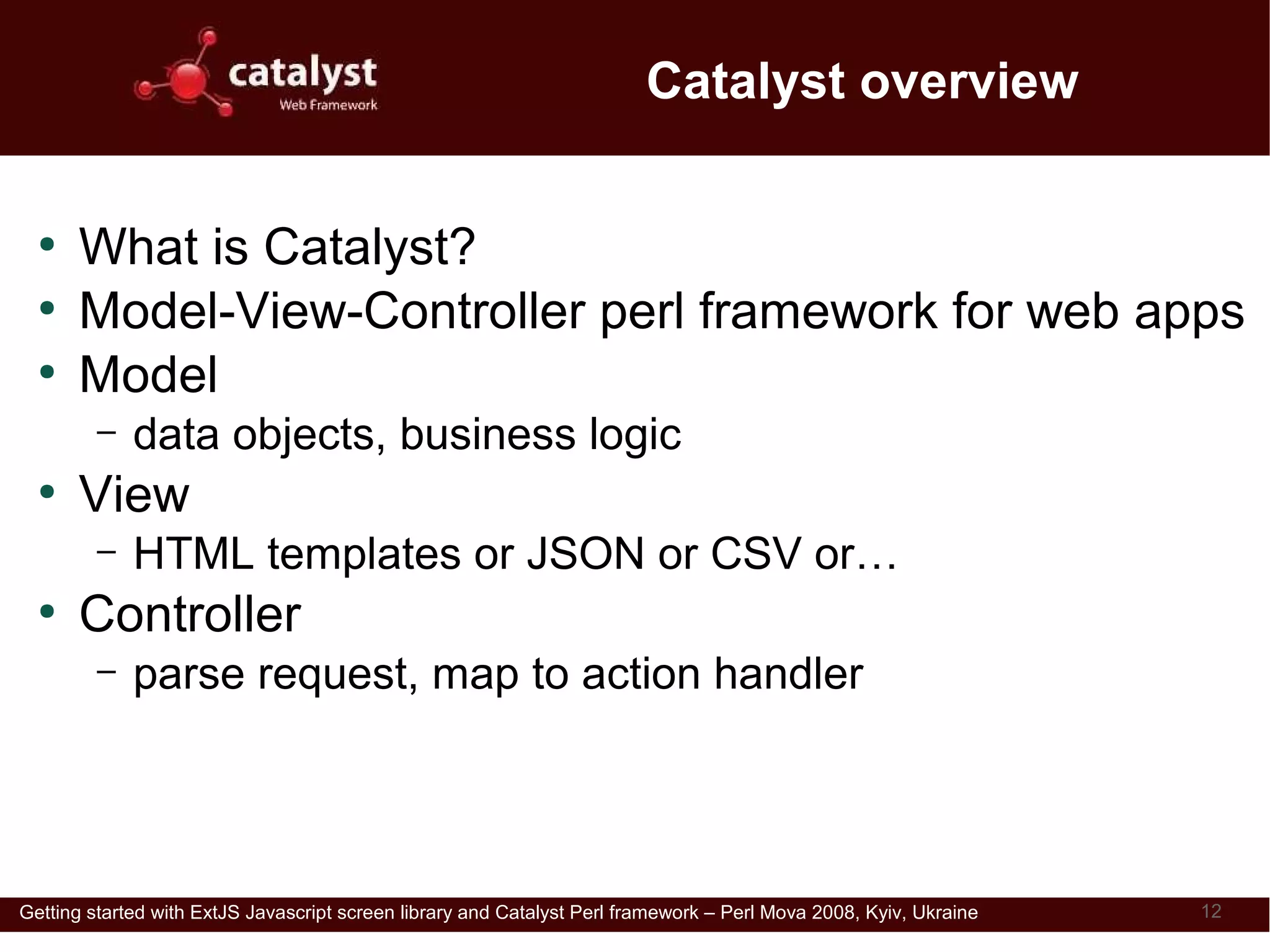 catalyst
Web Framework

Catalyst overview

• What is Catalyst?
• Model-View-Controller perl framework for web apps
• Model
– data objects, business logic
• View
– HTML templates or JSON or CSV or…
• Controller
– parse request, map to action handler

Getting started with ExtJS Javascript screen library and Catalyst Perl framework – Perl Mova 2008, Kyiv, Ukraine 12